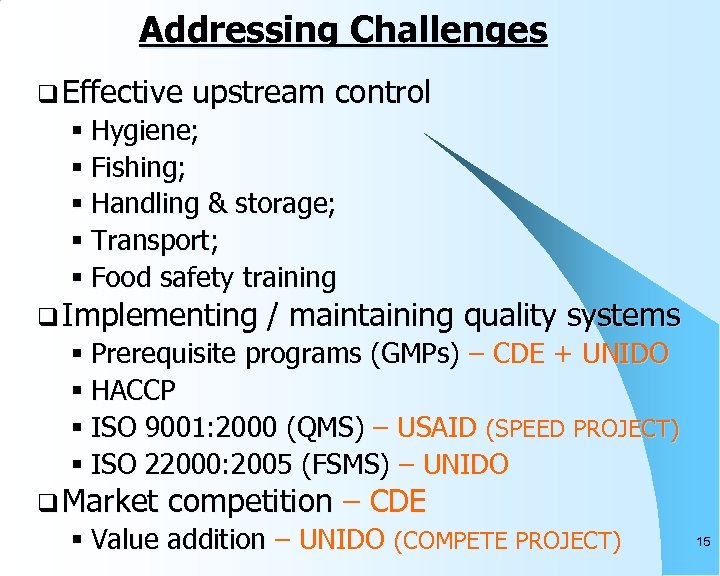 Addressing Challenges

❑ Effective upstream control
▪ Hygiene;
▪ Fishing;
▪ Handling & storage;
▪ Transport;
▪ Food safety training

❑ Implementing / maintaining quality systems
▪ Prerequisite programs (GMPs) – CDE + UNIDO
▪ HACCP
▪ ISO 9001:2000 (QMS) – USAID (SPEED PROJECT)
▪ ISO 22000:2005 (FSMS) – UNIDO

❑ Market competition – CDE
▪ Value addition – UNIDO (COMPETE PROJECT)

15